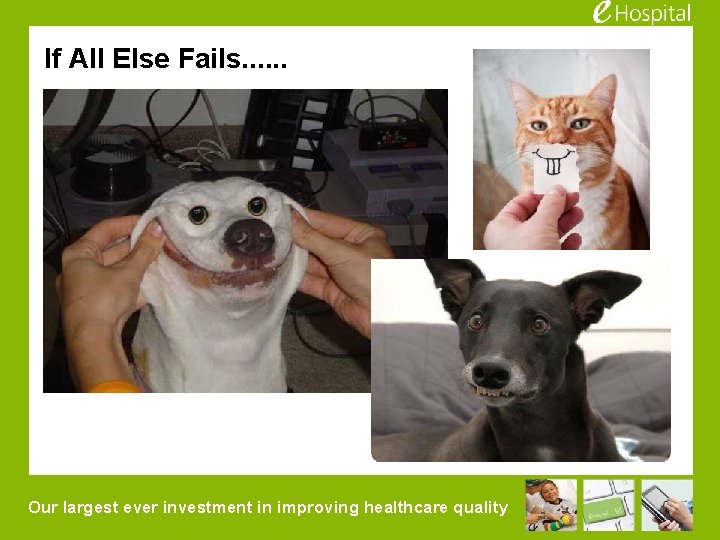 eHospital

If All Else Fails......

Our largest ever investment in improving healthcare quality